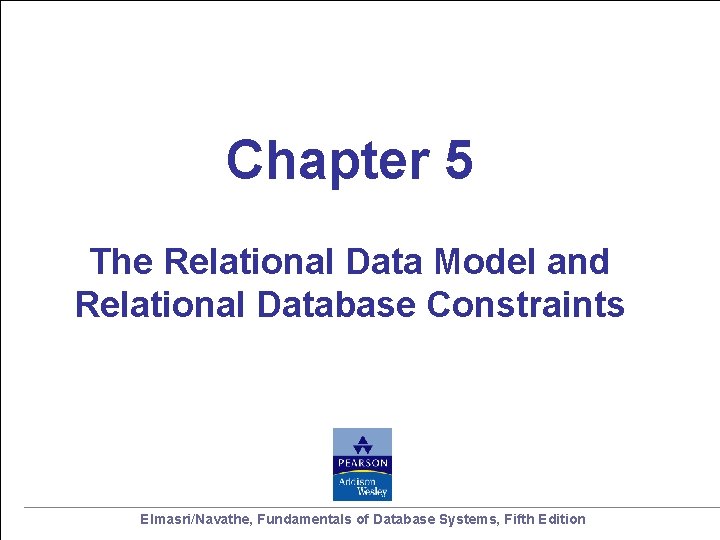 Chapter 5

The Relational Data Model and Relational Database Constraints

PEARSON
Addison Wesley

Elmasri/Navathe, Fundamentals of Database Systems, Fifth Edition